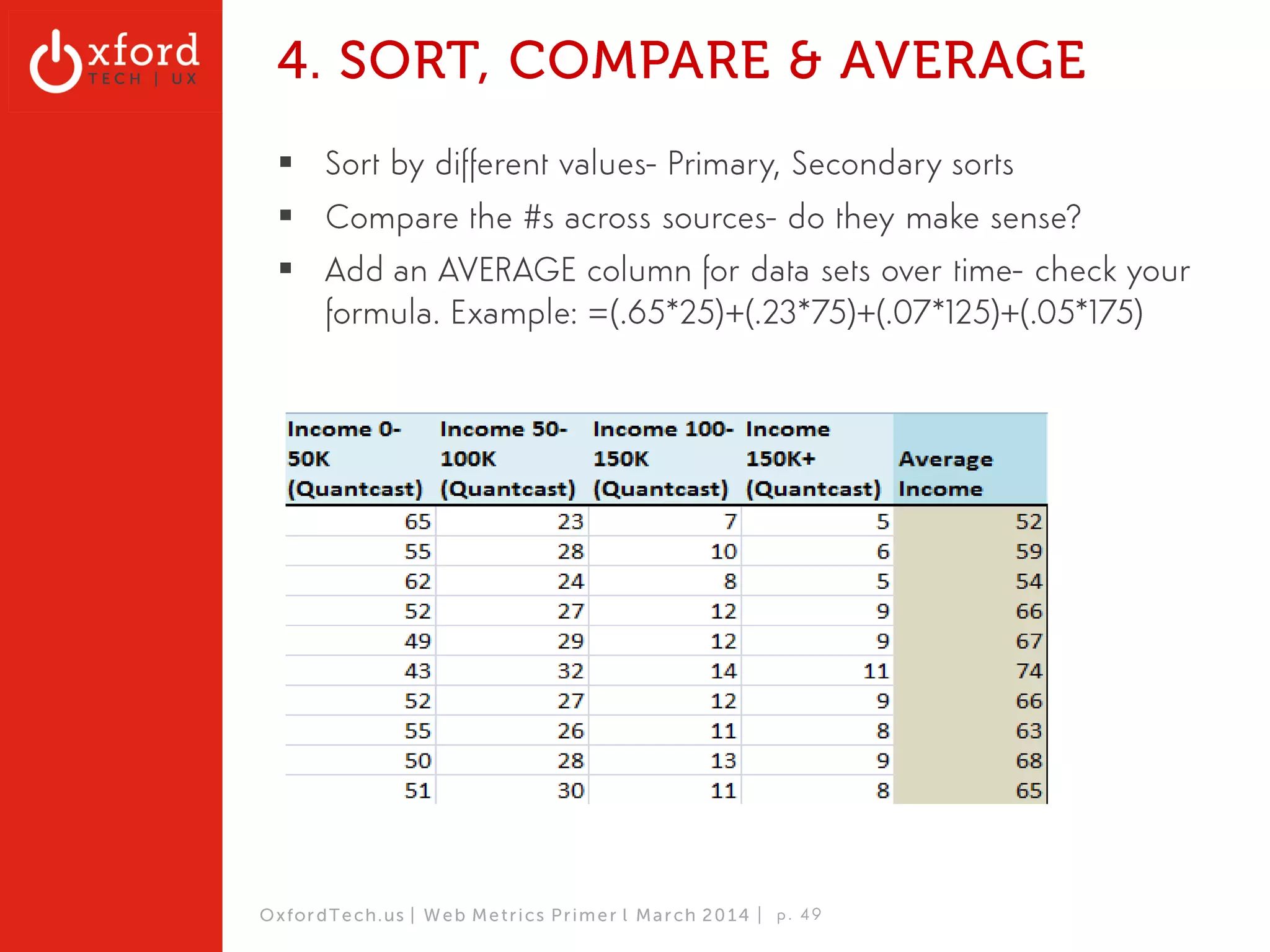 xford
TECH | UX

4. SORT, COMPARE & AVERAGE

▪ Sort by different values- Primary, Secondary sorts
▪ Compare the #s across sources- do they make sense?
▪ Add an AVERAGE column for data sets over time- check your formula. Example: =(.65*25)+(.23*75)+(.07*125)+(.05*175)

| Income 0-50K (Quantcast) | Income 50-100K (Quantcast) | Income 100-150K (Quantcast) | Income 150K+ (Quantcast) | Average Income |
|---|---|---|---|---|
| 65 | 23 | 7 | 5 | 52 |
| 55 | 28 | 10 | 6 | 59 |
| 62 | 24 | 8 | 5 | 54 |
| 52 | 27 | 12 | 9 | 66 |
| 49 | 29 | 12 | 9 | 67 |
| 43 | 32 | 14 | 11 | 74 |
| 52 | 27 | 12 | 9 | 66 |
| 55 | 26 | 11 | 8 | 63 |
| 50 | 28 | 13 | 9 | 68 |
| 51 | 30 | 11 | 8 | 65 |

OxfordTech.us | Web Metrics Primer l March 2014 | p. 49